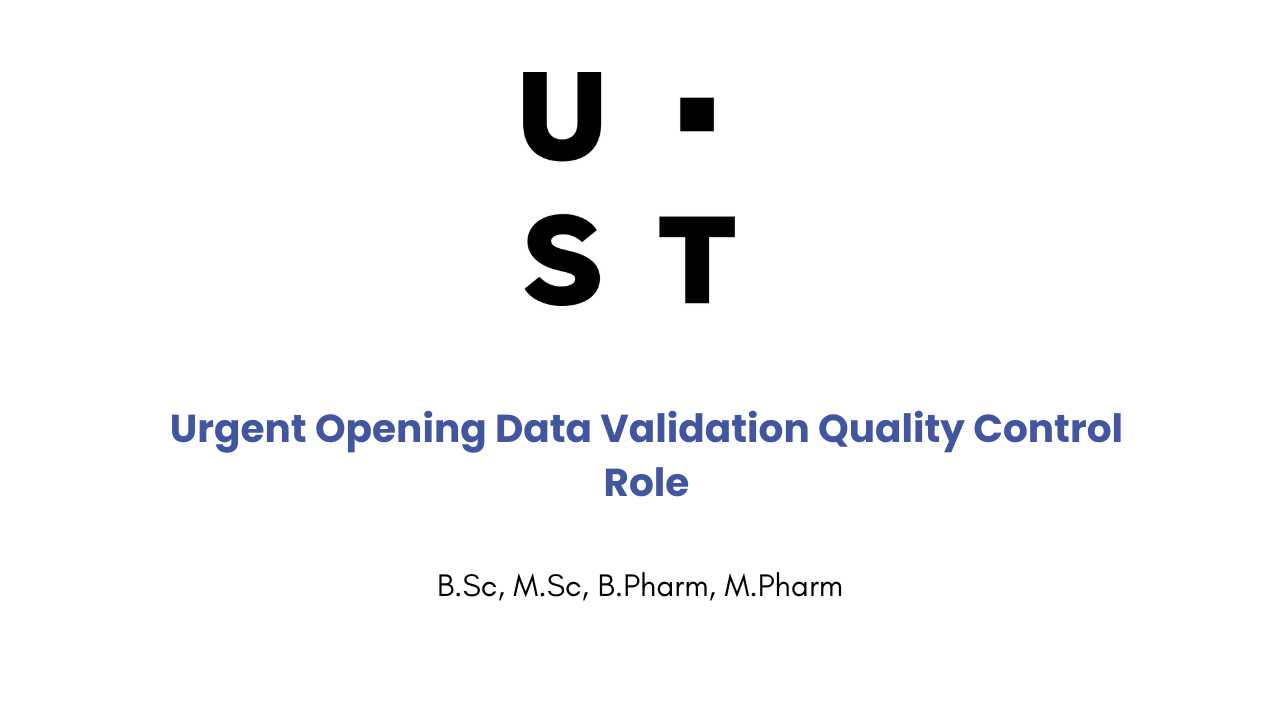 U ·
S T

Urgent Opening Data Validation Quality Control Role

B.Sc, M.Sc, B.Pharm, M.Pharm